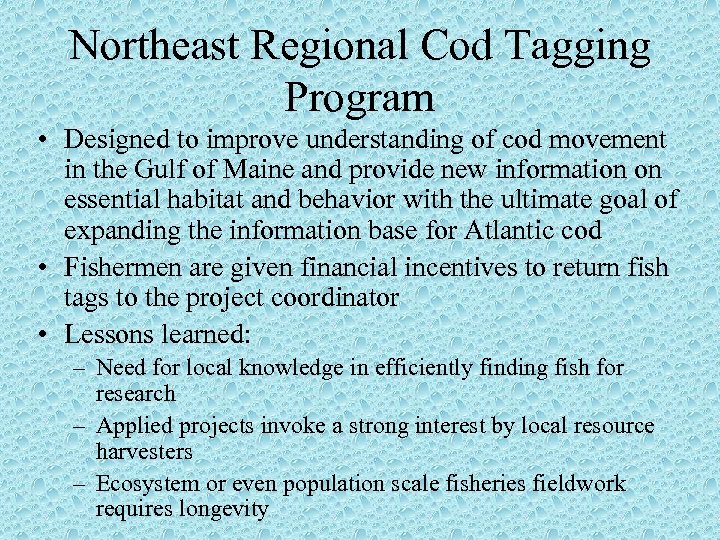 Northeast Regional Cod Tagging Program

• Designed to improve understanding of cod movement in the Gulf of Maine and provide new information on essential habitat and behavior with the ultimate goal of expanding the information base for Atlantic cod

• Fishermen are given financial incentives to return fish tags to the project coordinator

• Lessons learned:

– Need for local knowledge in efficiently finding fish for research

– Applied projects invoke a strong interest by local resource harvesters

– Ecosystem or even population scale fisheries fieldwork requires longevity